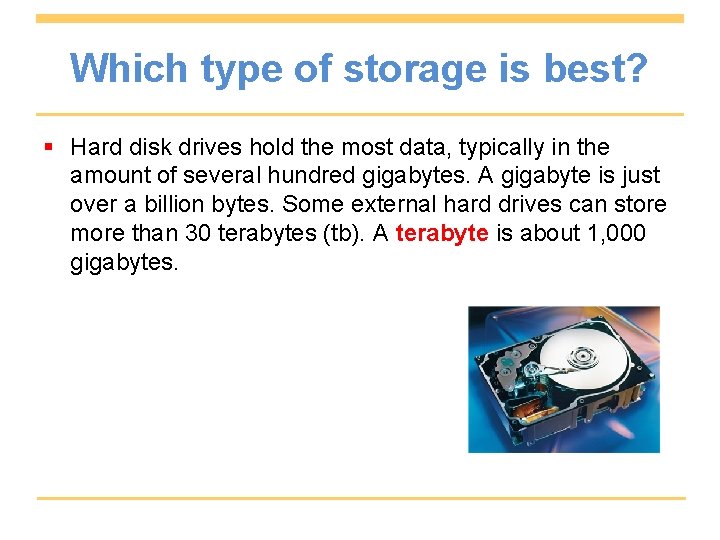 Which type of storage is best?

▪ Hard disk drives hold the most data, typically in the amount of several hundred gigabytes. A gigabyte is just over a billion bytes. Some external hard drives can store more than 30 terabytes (tb). A terabyte is about 1,000 gigabytes.